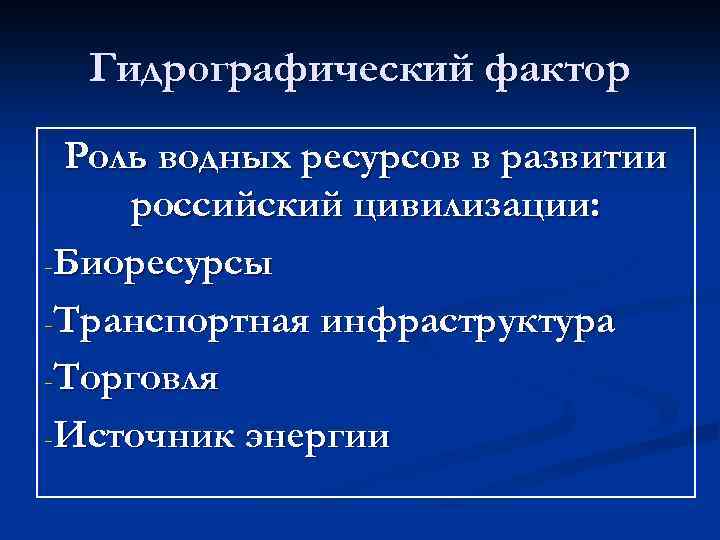 Гидрографический фактор

Роль водных ресурсов в развитии российский цивилизации:

-Биоресурсы
-Транспортная инфраструктура
-Торговля
-Источник энергии